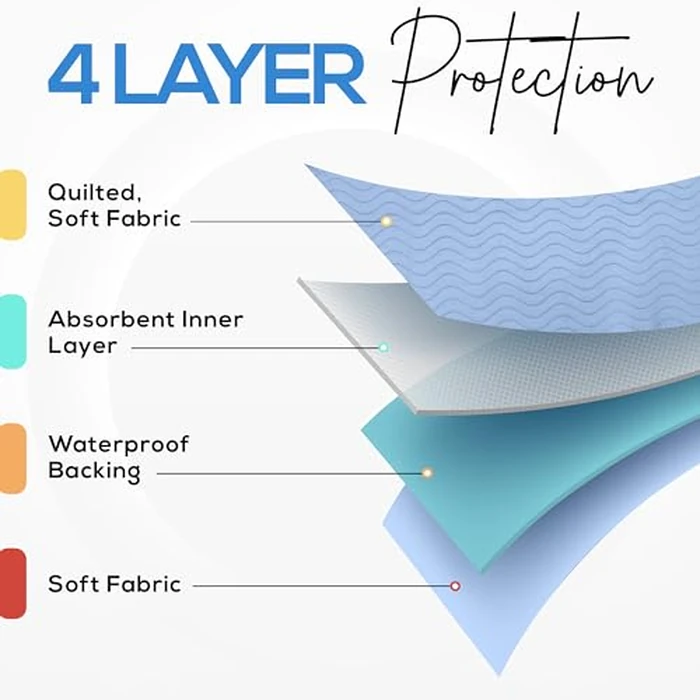 4 LAYER Protection

Quilted, Soft Fabric

Absorbent Inner Layer

Waterproof Backing

Soft Fabric